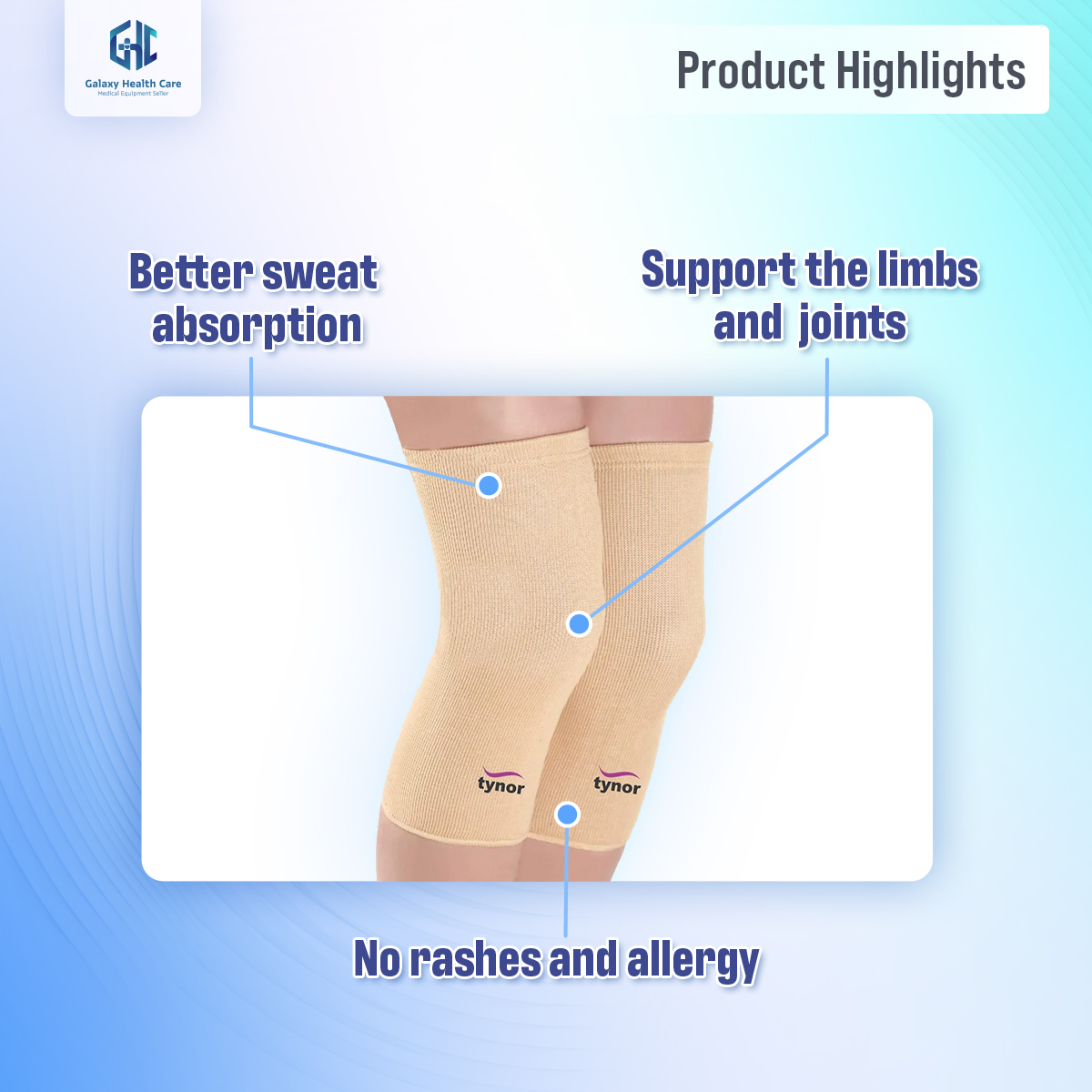 GHC
Galaxy Health Care
Medical Equipment Seller

Product Highlights

Better sweat absorption

Support the limbs and joints

tynor

tynor

No rashes and allergy